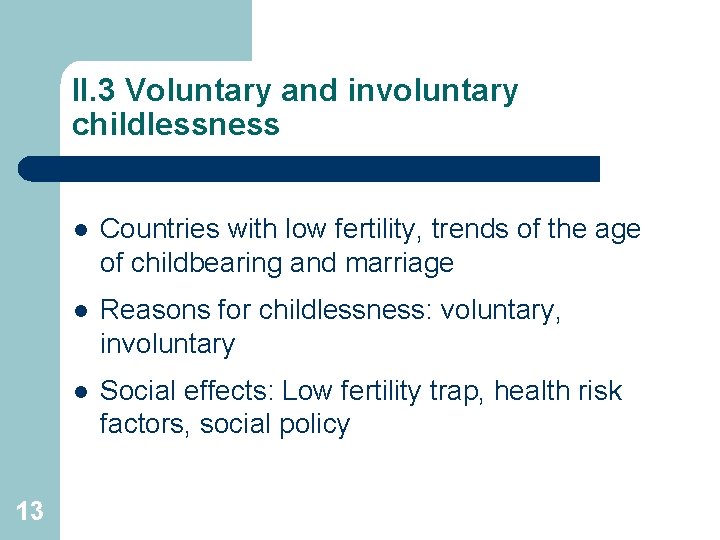 II.3 Voluntary and involuntary childlessness

- Countries with low fertility, trends of the age of childbearing and marriage
- Reasons for childlessness: voluntary, involuntary
- Social effects: Low fertility trap, health risk factors, social policy

13